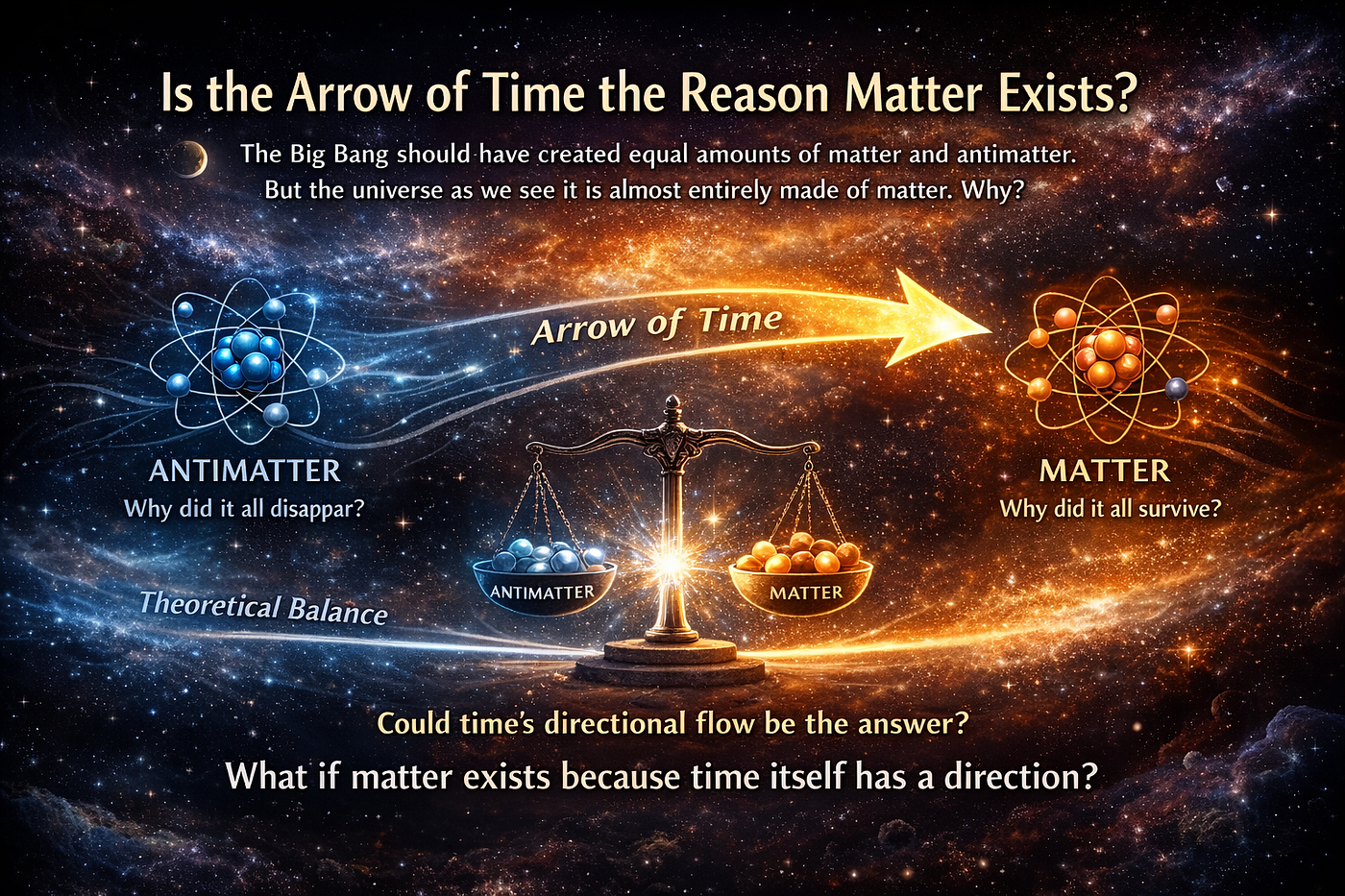 Is the Arrow of Time the Reason Matter Exists?

The Big Bang should have created equal amounts of matter and antimatter. But the universe as we see it is almost entirely made of matter. Why?

Arrow of Time

ANTIMATTER
Why did it all disappar?

MATTER
Why did it all survive?

Theoretical Balance

ANTIMATTER

MATTER

Could time's directional flow be the answer?

What if matter exists because time itself has a direction?